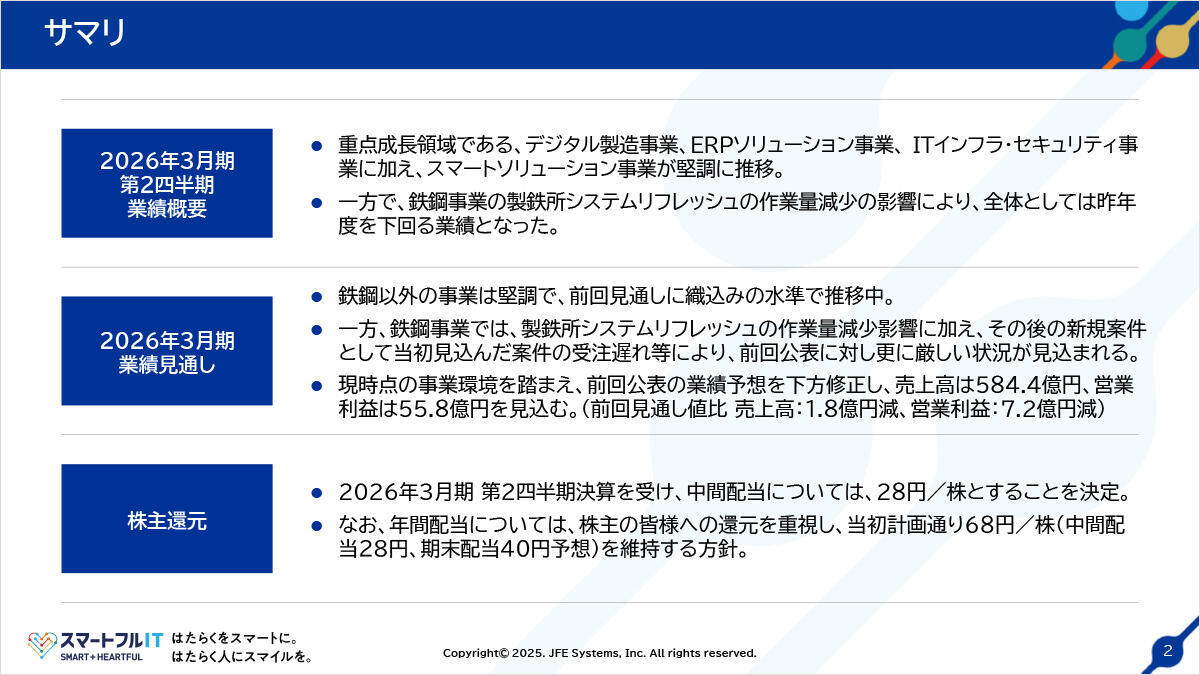 サマリ

2026年3月期
第2四半期
業績概要

● 重点成長領域である、デジタル製造事業、ERPソリューション事業、ITインフラ・セキュリティ事業に加え、スマートソリューション事業が堅調に推移。
● 一方で、鉄鋼事業の製鉄所システムリフレッシュの作業量減少の影響により、全体としては昨年度を下回る業績となった。

2026年3月期
業績見通し

● 鉄鋼以外の事業は堅調で、前回見通しに織込みの水準で推移中。
● 一方、鉄鋼事業では、製鉄所システムリフレッシュの作業量減少影響に加え、その後の新規案件として当初見込んだ案件の受注遅れ等により、前回公表に対し更に厳しい状況が見込まれる。
● 現時点の事業環境を踏まえ、前回公表の業績予想を下方修正し、売上高は584.4億円、営業利益は55.8億円を見込む。（前回見通し値比 売上高：1.8億円減、営業利益：7.2億円減）

株主還元

● 2026年3月期 第2四半期決算を受け、中間配当については、28円／株とすることを決定。
● なお、年間配当については、株主の皆様への還元を重視し、当初計画通り68円／株（中間配当28円、期末配当40円予想）を維持する方針。

スマートフルIT
SMART+HEARTFUL
はたらくをスマートに。
はたらく人にスマイルを。

Copyright© 2025. JFE Systems, Inc. All rights reserved.

2